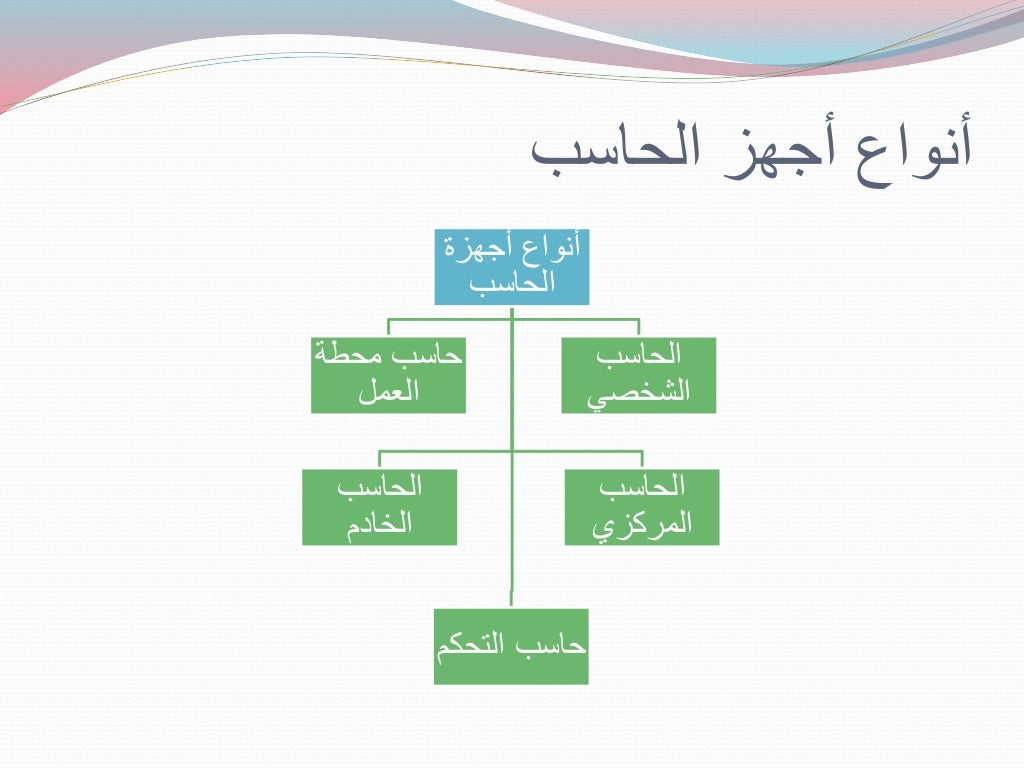 أنواع أجهز الحاسب

أنواع أجهزة الحاسب

الحاسب الشخصي

حاسب محطة العمل

الحاسب المركزي

الحاسب الخادم

حاسب التحكم